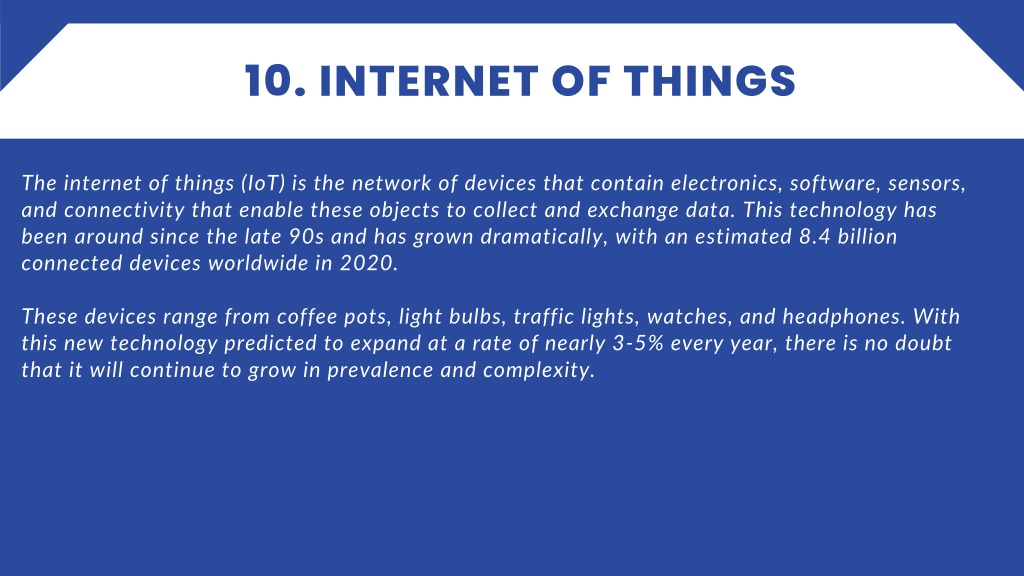 10. INTERNET OF THINGS

The internet of things (IoT) is the network of devices that contain electronics, software, sensors, and connectivity that enable these objects to collect and exchange data. This technology has been around since the late 90s and has grown dramatically, with an estimated 8.4 billion connected devices worldwide in 2020.

These devices range from coffee pots, light bulbs, traffic lights, watches, and headphones. With this new technology predicted to expand at a rate of nearly 3-5% every year, there is no doubt that it will continue to grow in prevalence and complexity.